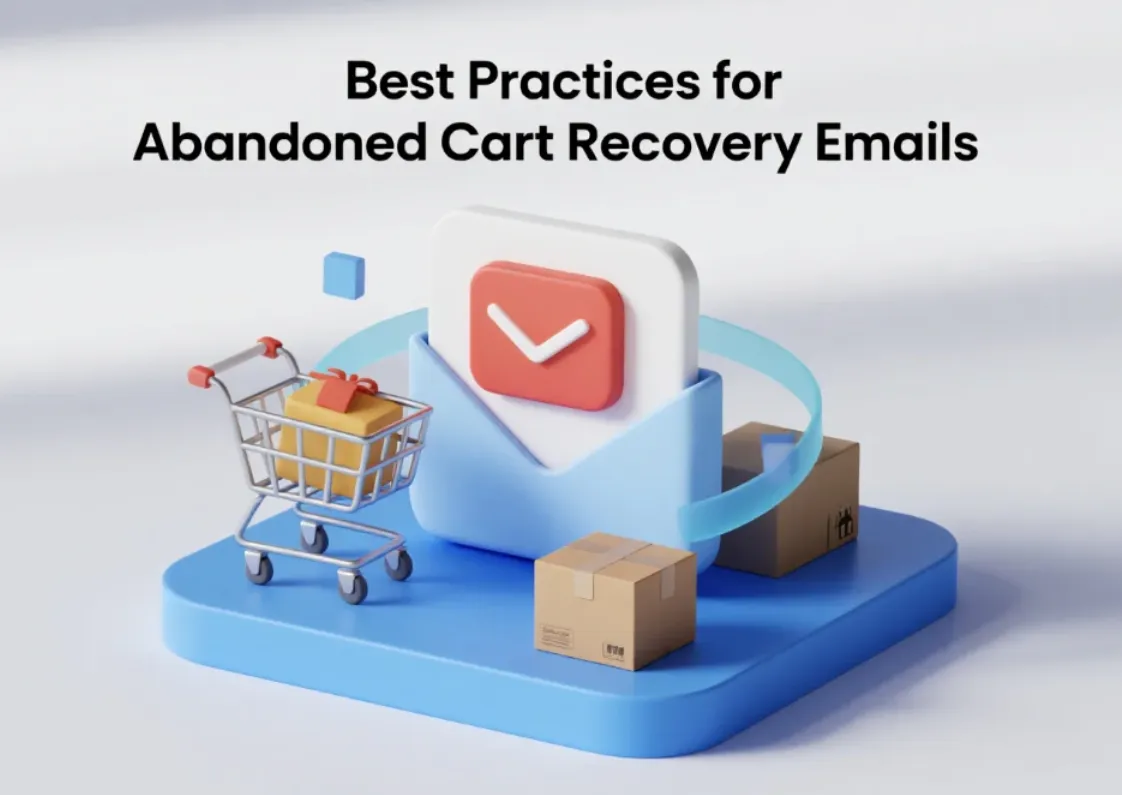 Best Practices for
Abandoned Cart Recovery Emails